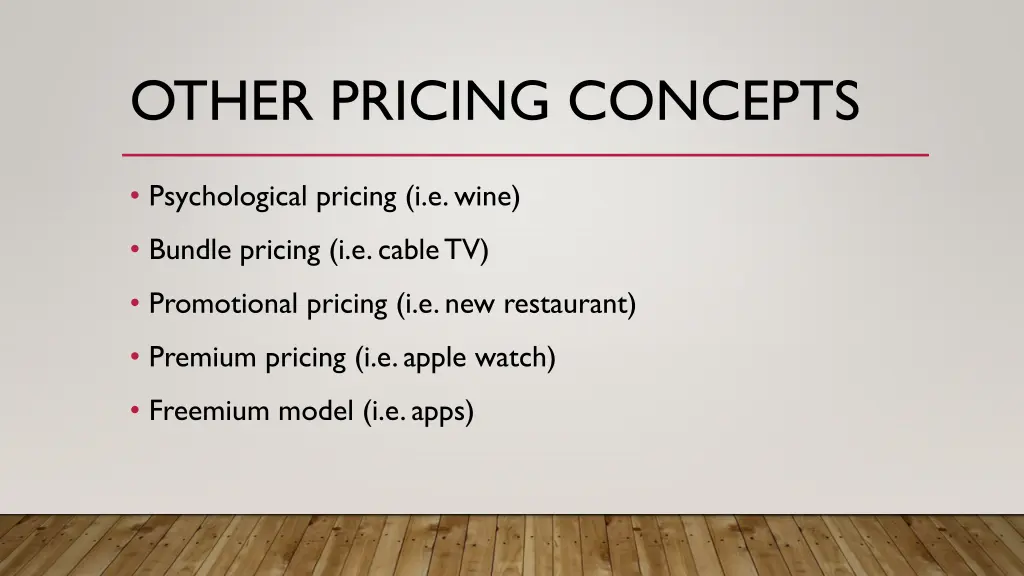 OTHER PRICING CONCEPTS

• Psychological pricing (i.e. wine)
• Bundle pricing (i.e. cable TV)
• Promotional pricing (i.e. new restaurant)
• Premium pricing (i.e. apple watch)
• Freemium model (i.e. apps)